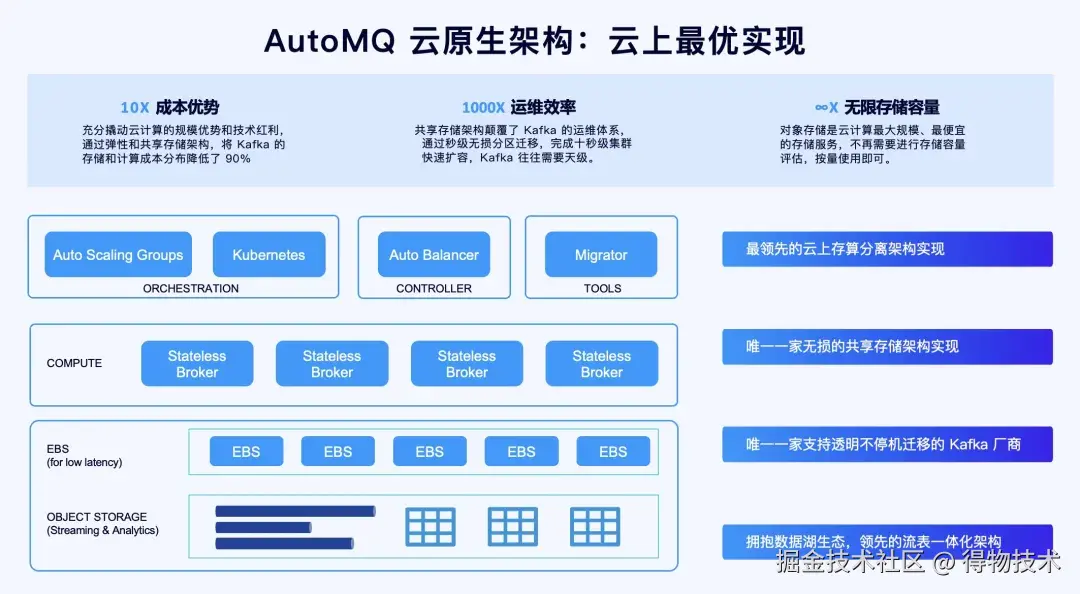 AutoMQ 云原生架构：云上最优实现

10X 成本优势
充分撬动云计算的规模优势和技术红利，通过弹性和共享存储架构，将 Kafka 的存储和计算成本分布降低了 90%

1000X 运维效率
共享存储架构颠覆了 Kafka 的运维体系，通过秒级无损分区迁移，完成十秒级集群快速扩容，Kafka 往往需要天级。

∞X 无限存储容量
对象存储是云计算最大规模、最便宜的存储服务，不再需要进行存储容量评估，按量使用即可。

Auto Scaling Groups
Kubernetes
ORCHESTRATION

Auto Balancer
CONTROLLER

Migrator
TOOLS

COMPUTE
Stateless Broker
Stateless Broker
Stateless Broker
Stateless Broker

EBS
(for low latency)
EBS
EBS
EBS
EBS
EBS

OBJECT STORAGE
(Streaming & Analytics)

最领先的云上存算分离架构实现

唯一一家无损的共享存储架构实现

唯一一家支持透明不停机迁移的 Kafka 厂商

拥抱数据湖生态，领先的流表一体化架构

掘金技术社区 @ 得物技术